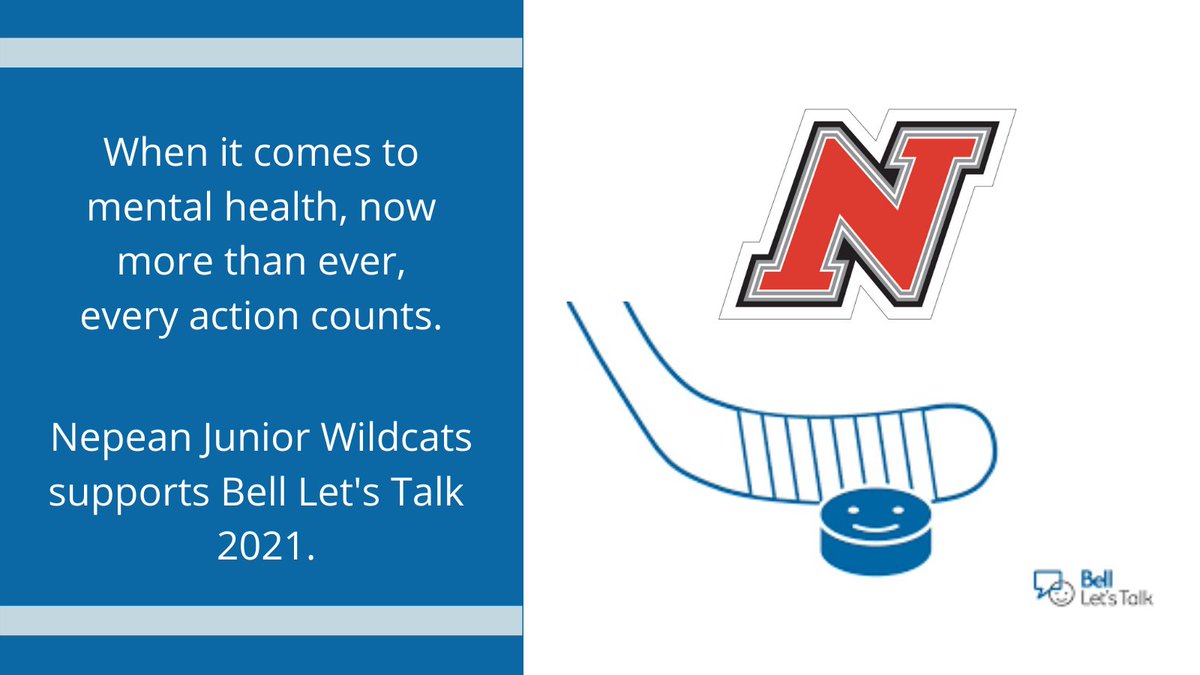 When it comes to mental health, now more than ever, every action counts.

Nepean Junior Wildcats supports Bell Let's Talk 2021.

N

Bell
Let's Talk